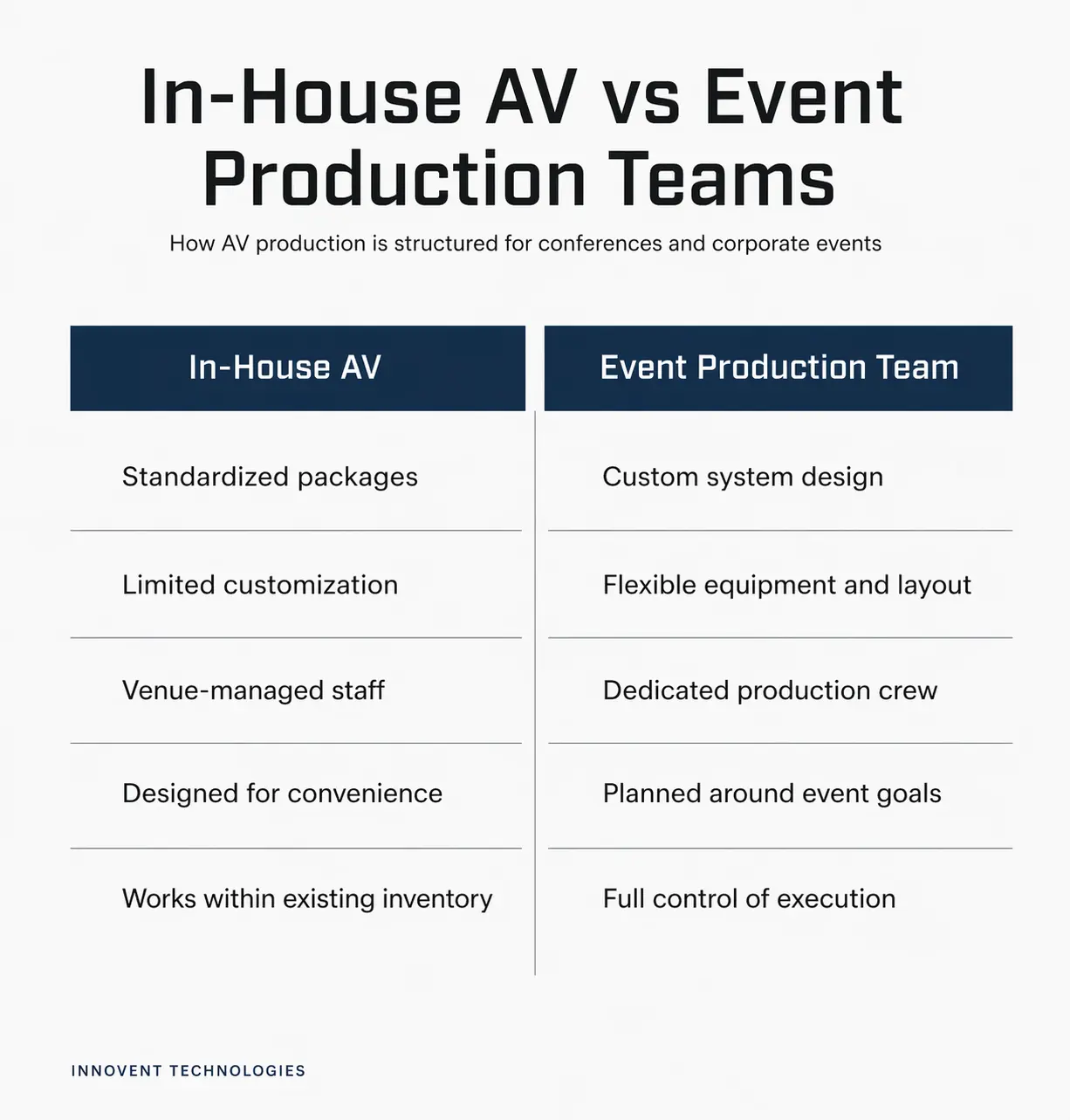 In-House AV vs Event Production Teams

How AV production is structured for conferences and corporate events

| In-House AV | Event Production Team |
|---|---|
| Standardized packages | Custom system design |
| Limited customization | Flexible equipment and layout |
| Venue-managed staff | Dedicated production crew |
| Designed for convenience | Planned around event goals |
| Works within existing inventory | Full control of execution |

INNOVENT TECHNOLOGIES